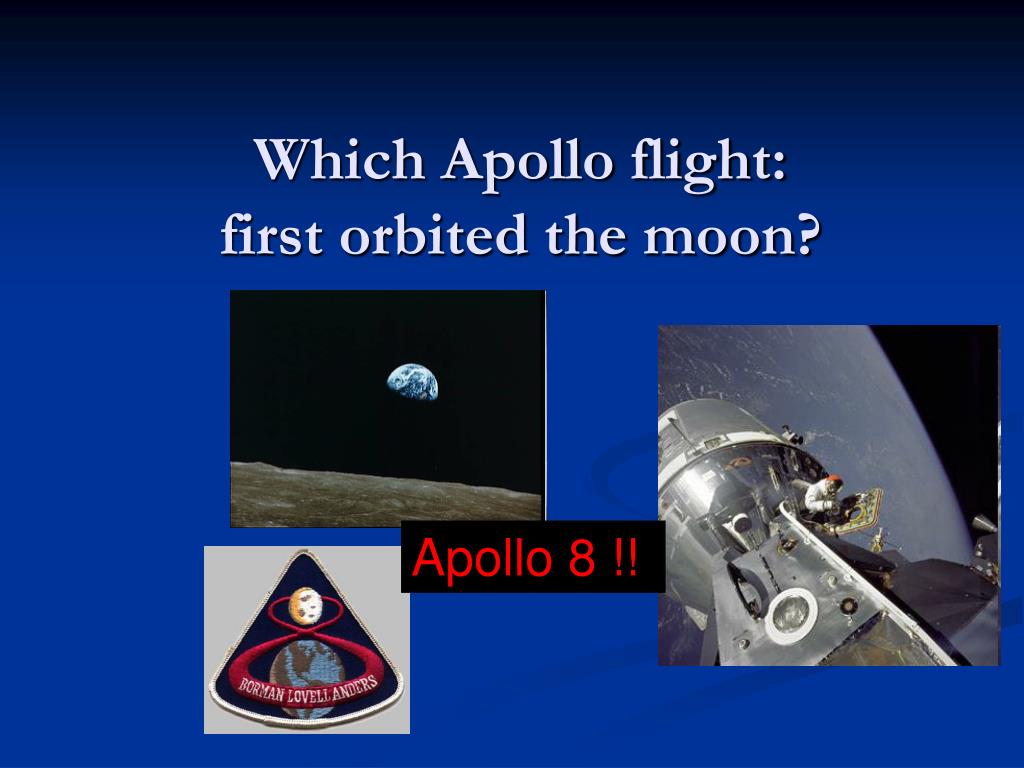 Which Apollo flight:
first orbited the moon?

Apollo 8 !!

BORMAN LOVELL ANDERS